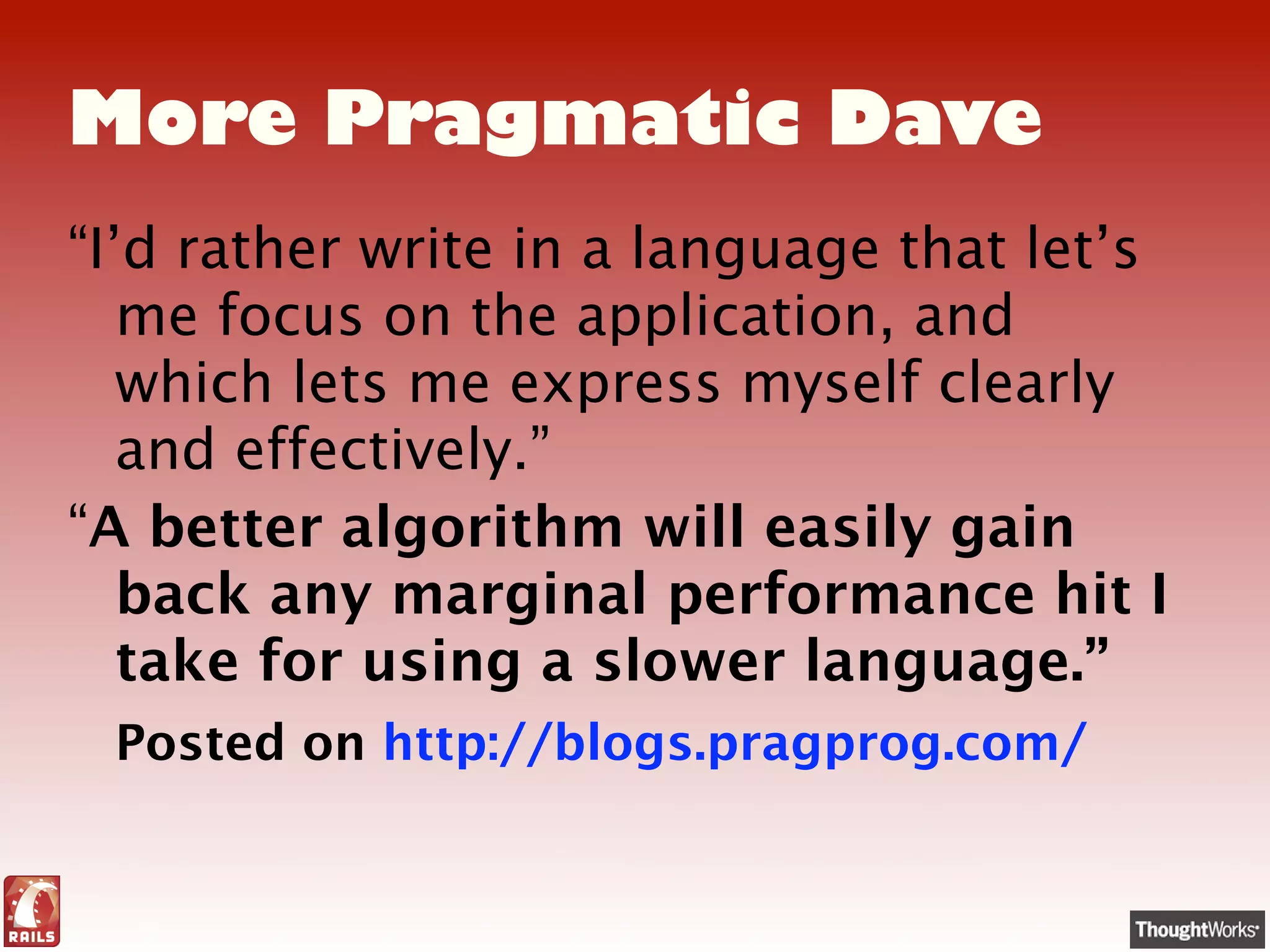 More Pragmatic Dave

“I’d rather write in a language that let’s me focus on the application, and which lets me express myself clearly and effectively.”

“A better algorithm will easily gain back any marginal performance hit I take for using a slower language.”

Posted on http://blogs.pragprog.com/

RAILS

ThoughtWorks